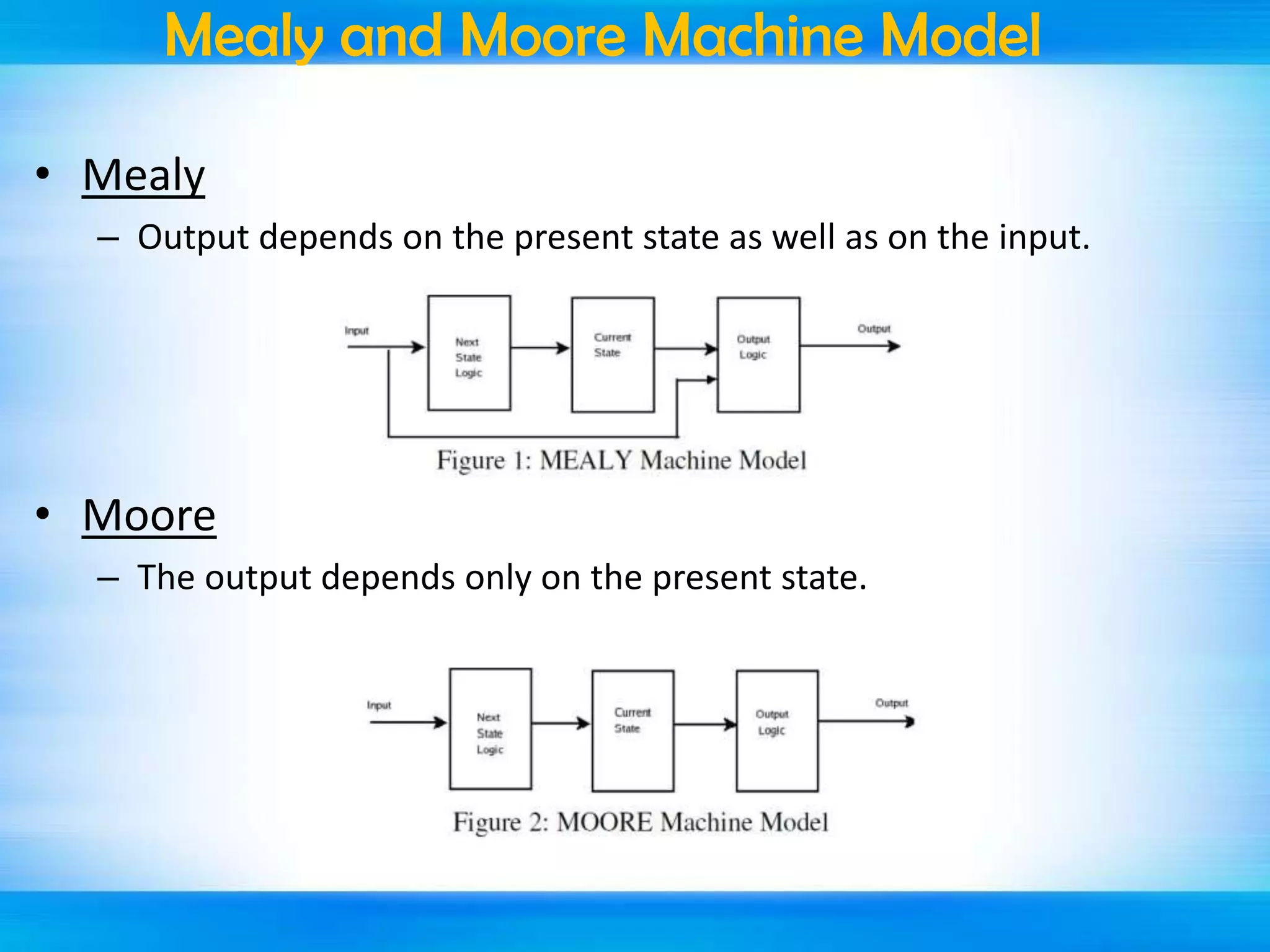 Mealy and Moore Machine Model

• Mealy
– Output depends on the present state as well as on the input.

Input
Next State Logic
Current State
Output Logic
Output

Figure 1: MEALY Machine Model

• Moore
– The output depends only on the present state.

Input
Next State Logic
Current State
Output Logic
Output

Figure 2: MOORE Machine Model